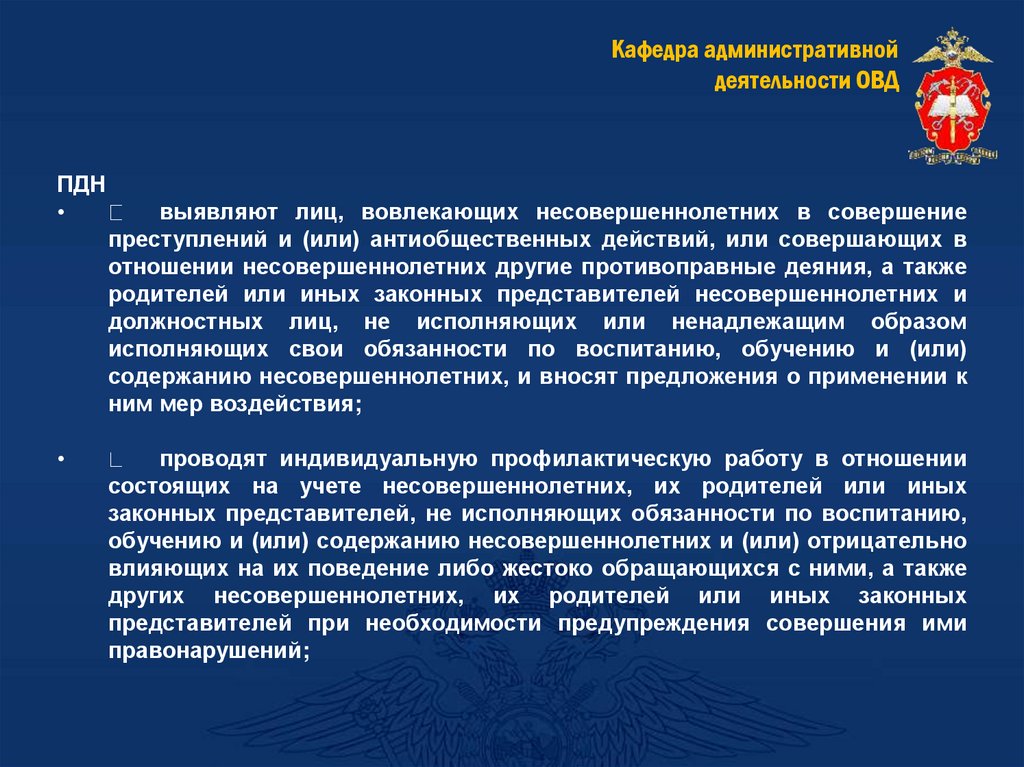 Кафедра административной деятельности ОВД

ПДН

• выявляют лиц, вовлекающих несовершеннолетних в совершение преступлений и (или) антиобщественных действий, или совершающих в отношении несовершеннолетних другие противоправные деяния, а также родителей или иных законных представителей несовершеннолетних и должностных лиц, не исполняющих или ненадлежащим образом исполняющих свои обязанности по воспитанию, обучению и (или) содержанию несовершеннолетних, и вносят предложения о применении к ним мер воздействия;

• проводят индивидуальную профилактическую работу в отношении состоящих на учете несовершеннолетних, их родителей или иных законных представителей, не исполняющих обязанности по воспитанию, обучению и (или) содержанию несовершеннолетних и (или) отрицательно влияющих на их поведение либо жестоко обращающихся с ними, а также других несовершеннолетних, их родителей или иных законных представителей при необходимости предупреждения совершения ими правонарушений;